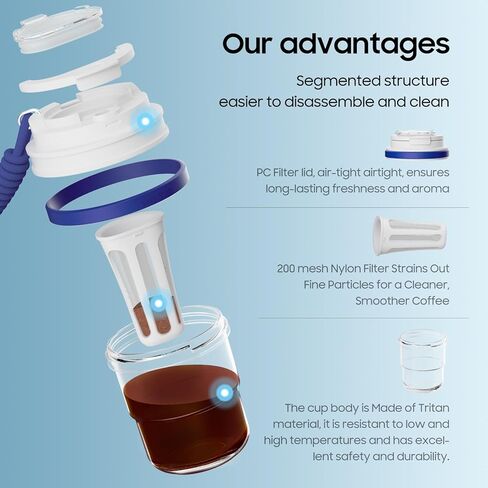 Our advantages

Segmented structure easier to disassemble and clean

PC Filter lid, air-tight airtight, ensures long-lasting freshness and aroma

200 mesh Nylon Filter Strains Out Fine Particles for a Cleaner, Smoother Coffee

The cup body is Made of Tritan material, it is resistant to low and high temperatures and has excellent safety and durability.